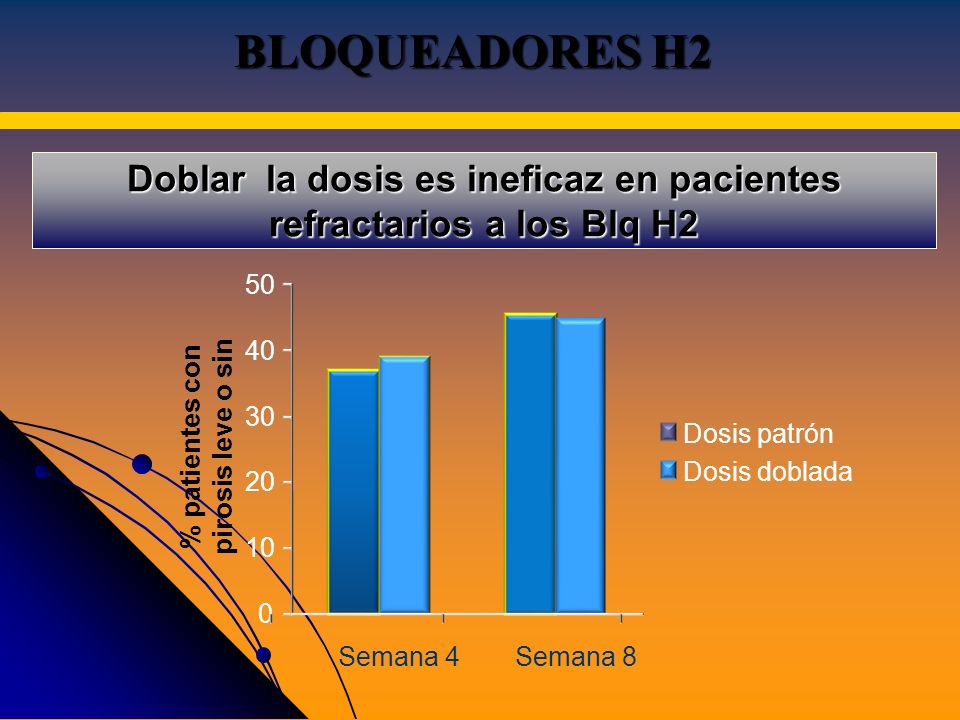 BLOQUEADORES H2

Doblar la dosis es ineficaz en pacientes refractarios a los Blq H2

% patientes con pirosis leve o sin

50
40
30
20
10
0

Semana 4
Semana 8

Dosis patrón
Dosis doblada